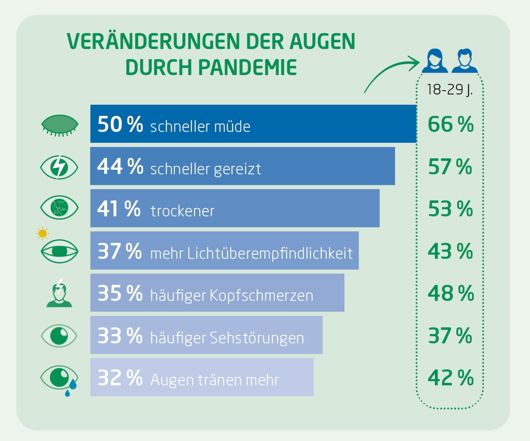 VERÄNDERUNGEN DER AUGEN DURCH PANDEMIE

18-29 J.

50 % schneller müde 66 %

44 % schneller gereizt 57 %

41 % trockener 53 %

37 % mehr Lichtüberempfindlichkeit 43 %

35 % häufiger Kopfschmerzen 48 %

33 % häufiger Sehstörungen 37 %

32 % Augen tränen mehr 42 %